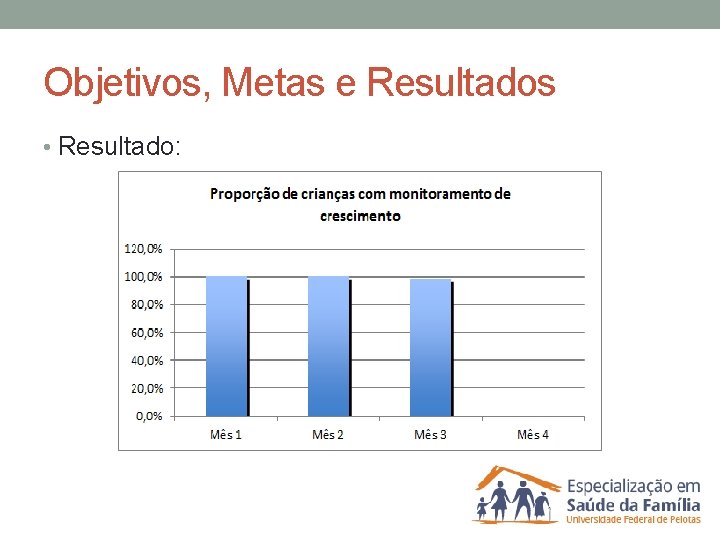 Objetivos, Metas e Resultados

• Resultado:

Proporção de crianças com monitoramento de crescimento

120,0%
100,0%
80,0%
60,0%
40,0%
20,0%
0,0%

Mês 1
Mês 2
Mês 3
Mês 4

Especialização em
Saúde da Família
Universidade Federal de Pelotas